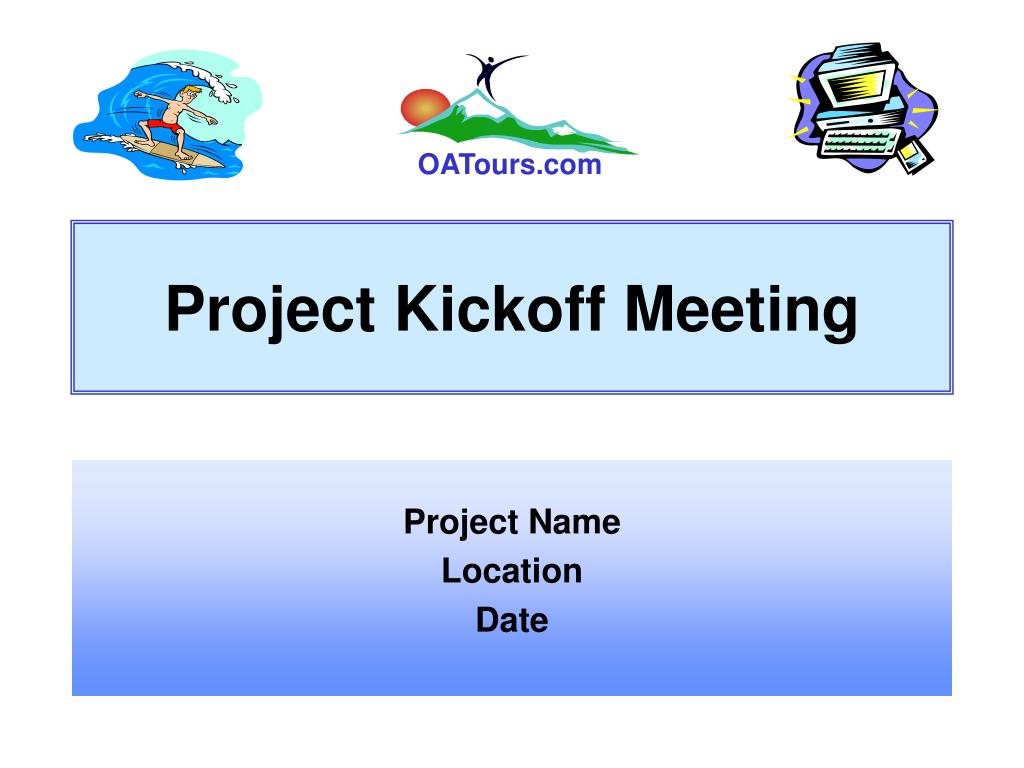 OATours.com

Project Kickoff Meeting

Project Name
Location
Date